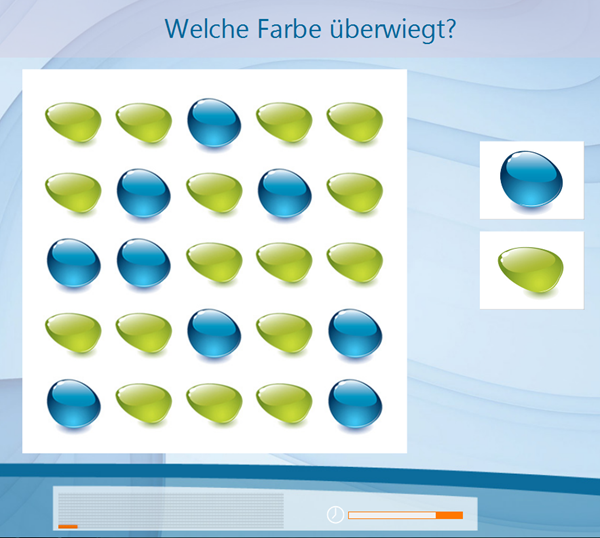 Welche Farbe überwiegt?